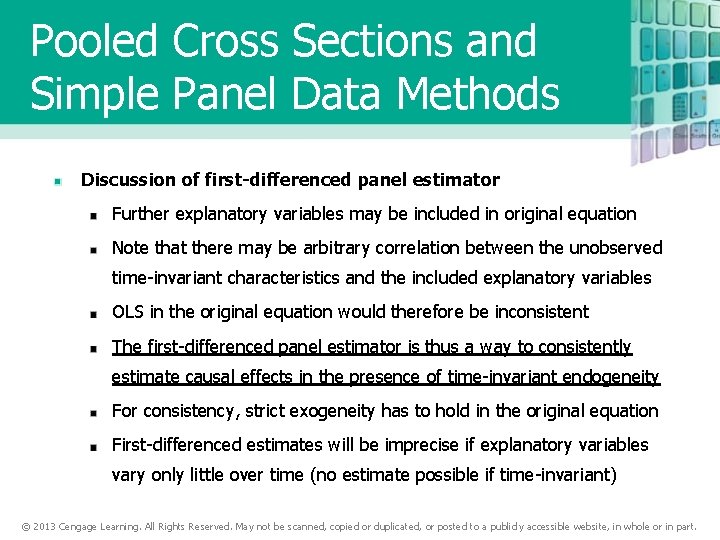 Pooled Cross Sections and Simple Panel Data Methods

Discussion of first-differenced panel estimator

Further explanatory variables may be included in original equation

Note that there may be arbitrary correlation between the unobserved time-invariant characteristics and the included explanatory variables

OLS in the original equation would therefore be inconsistent

The first-differenced panel estimator is thus a way to consistently estimate causal effects in the presence of time-invariant endogeneity

For consistency, strict exogeneity has to hold in the original equation

First-differenced estimates will be imprecise if explanatory variables vary only little over time (no estimate possible if time-invariant)

© 2013 Cengage Learning. All Rights Reserved. May not be scanned, copied or duplicated, or posted to a publicly accessible website, in whole or in part.